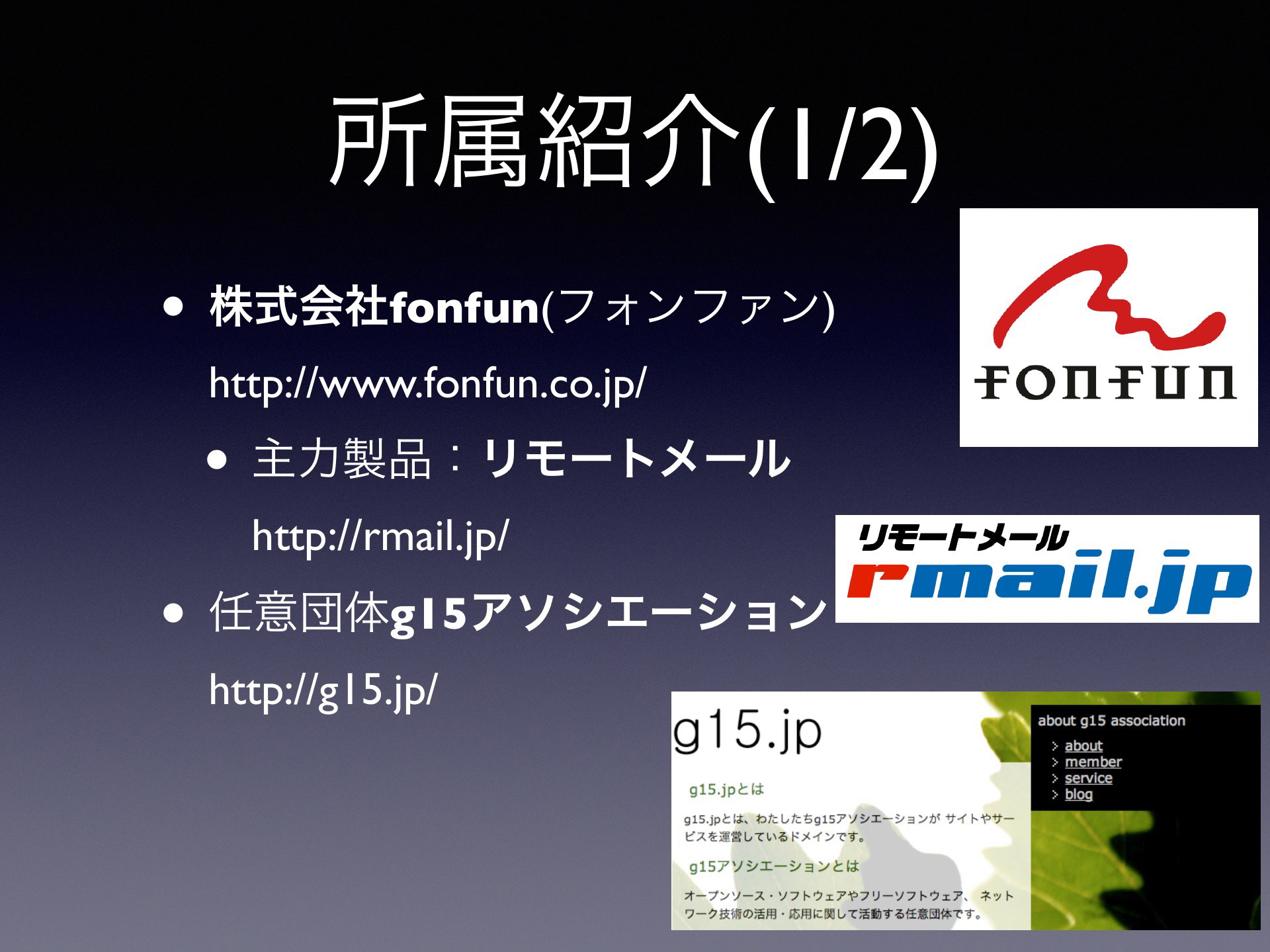 所属紹介(1/2)

• 株式会社fonfun(フォンファン)
http://www.fonfun.co.jp/

• 主力製品：リモートメール
http://rmail.jp/

• 任意団体g15アソシエーション
http://g15.jp/

FONFUN

リモートメール
rmail.jp

g15.jp

g15.jpとは

g15.jpとは、わたしたちg15アソシエーションが サイトやサービスを運営しているドメインです。

g15アソシエーションとは

オープンソース・ソフトウェアやフリーソフトウェア、 ネットワーク技術の活用・応用に関して活動する任意団体です。

about g15 association
about
member
service
blog